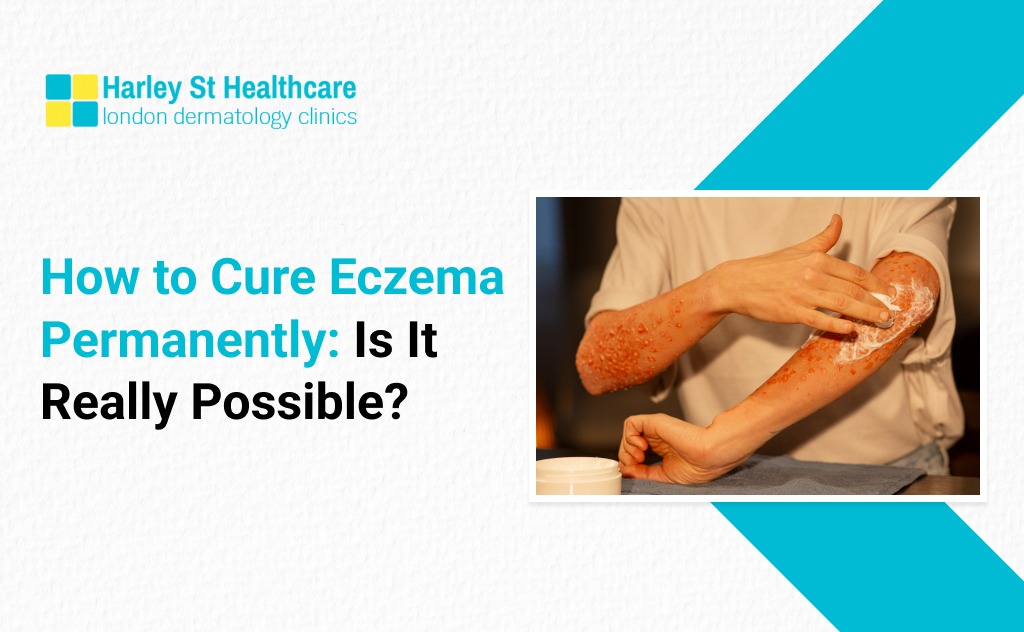 Harley St Healthcare
london dermatology clinics

How to Cure Eczema Permanently: Is It Really Possible?